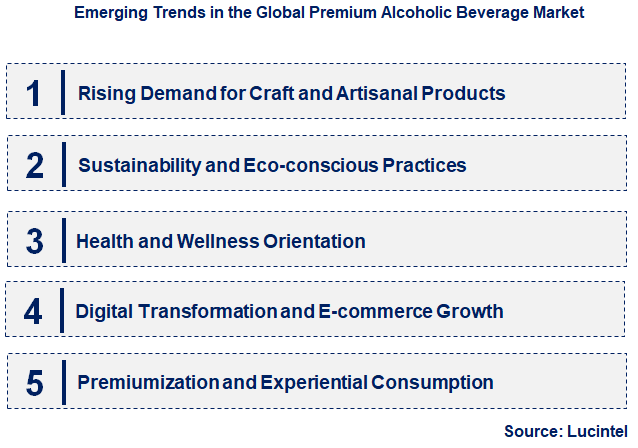 Emerging Trends in the Global Premium Alcoholic Beverage Market

1 Rising Demand for Craft and Artisanal Products

2 Sustainability and Eco-conscious Practices

3 Health and Wellness Orientation

4 Digital Transformation and E-commerce Growth

5 Premiumization and Experiential Consumption

Source: Lucintel